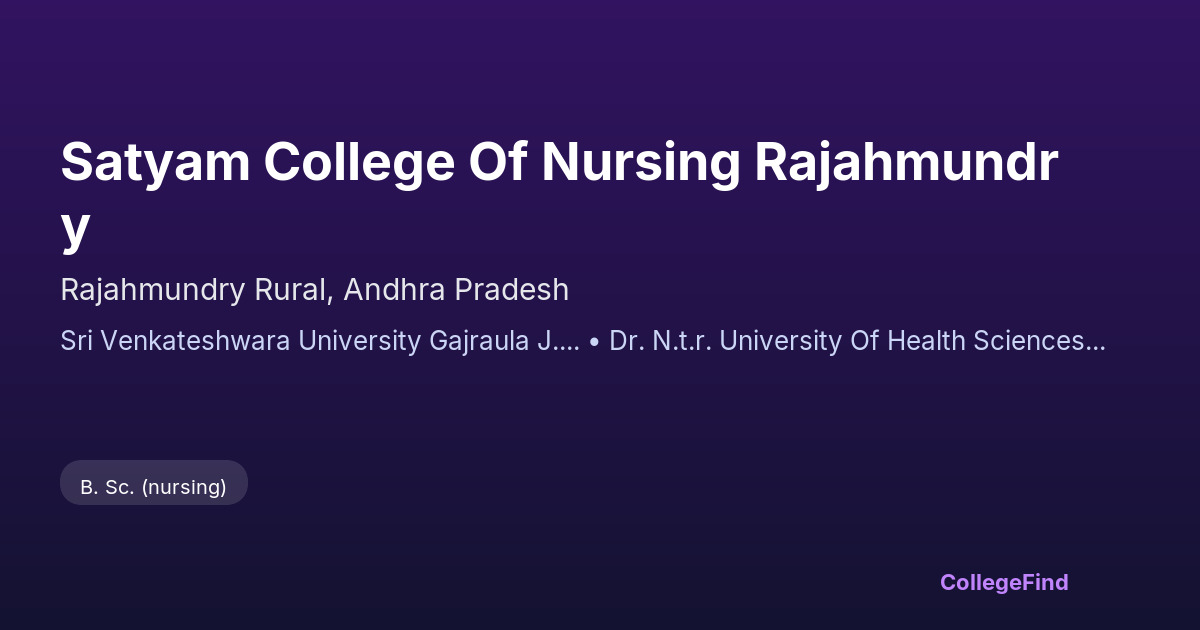 Satyam College Of Nursing Rajahmundry

Rajahmundry Rural, Andhra Pradesh

Sri Venkateshwara University Gajraula J.... • Dr. N.t.r. University Of Health Sciences...

B. Sc. (nursing)

CollegeFind